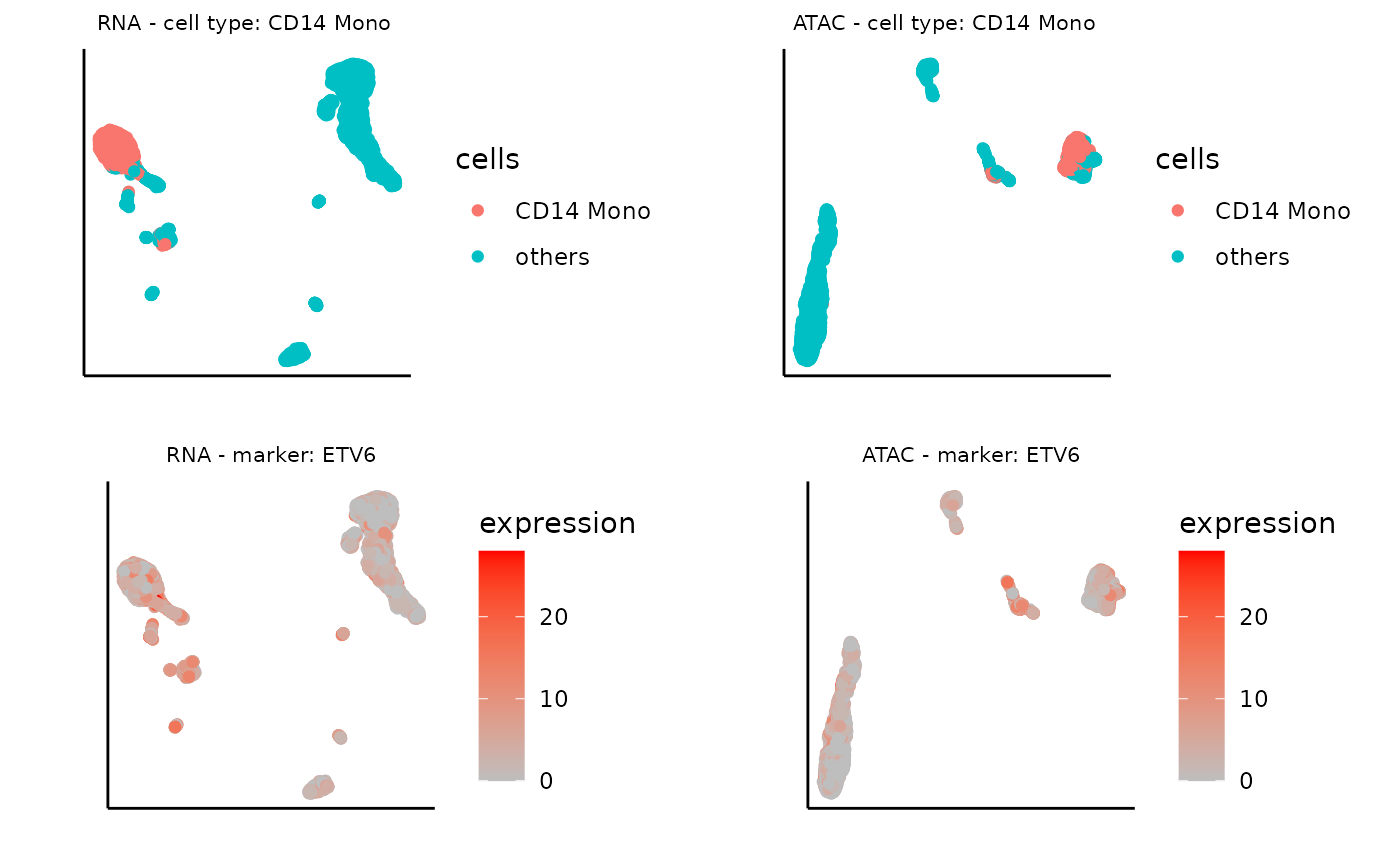 RNA - cell type: CD14 Mono

cells
CD14 Mono
others

ATAC - cell type: CD14 Mono

cells
CD14 Mono
others

RNA - marker: ETV6

expression
20
10
0

ATAC - marker: ETV6

expression
20
10
0